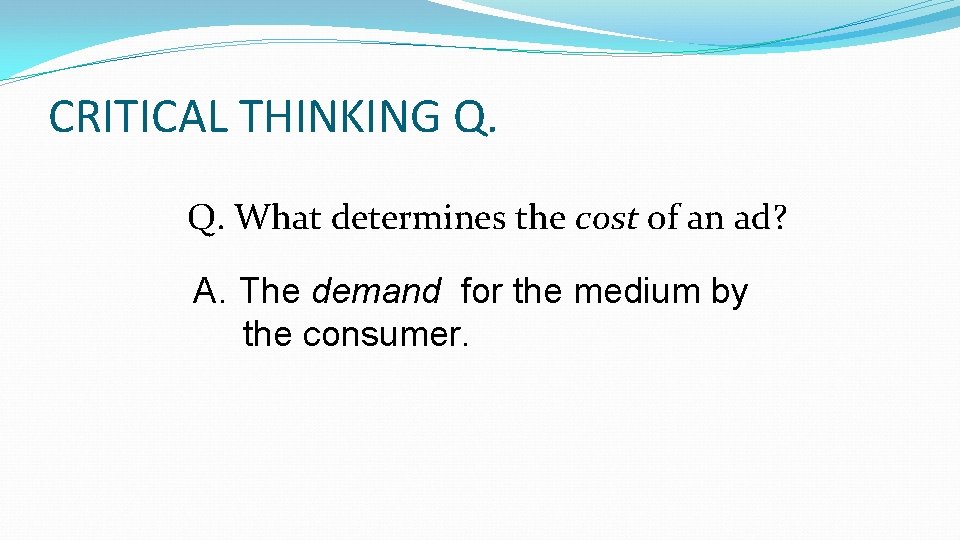 CRITICAL THINKING Q.

Q. What determines the cost of an ad?

A. The demand for the medium by the consumer.